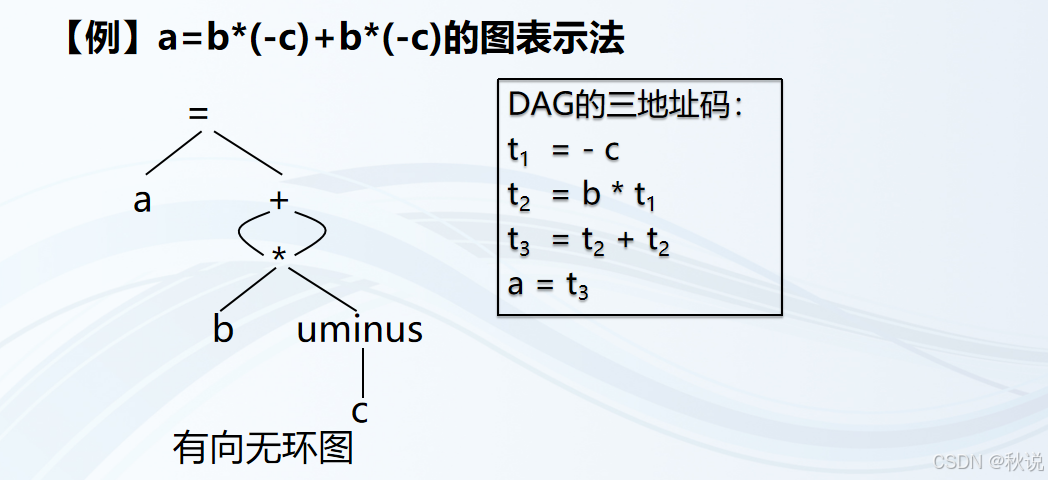 【例】a=b*(-c)+b*(-c)的图表示法

=

a

+

*

b

uminus

c

有向无环图

DAG的三地址码:

$t_1$ = - c

$t_2$ = b * $t_1$

$t_3$ = $t_2$ + $t_2$

a = $t_3$

CSDN @秋说